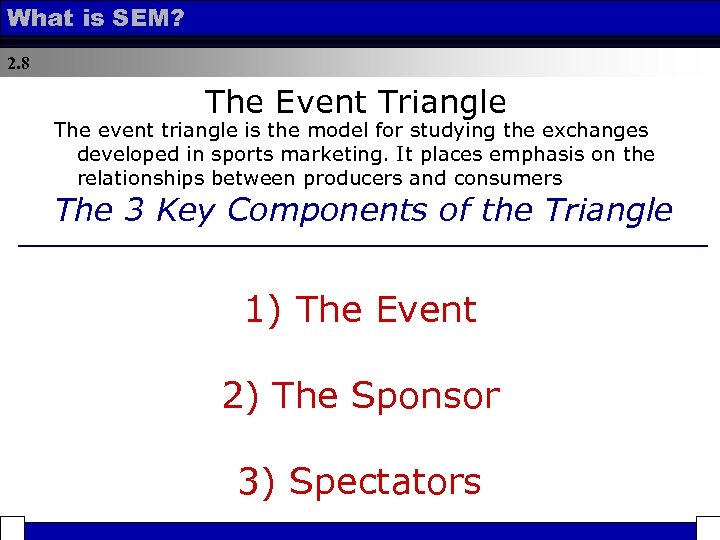 What is SEM?

2.8

The Event Triangle

The event triangle is the model for studying the exchanges developed in sports marketing. It places emphasis on the relationships between producers and consumers

The 3 Key Components of the Triangle

1) The Event

2) The Sponsor

3) Spectators